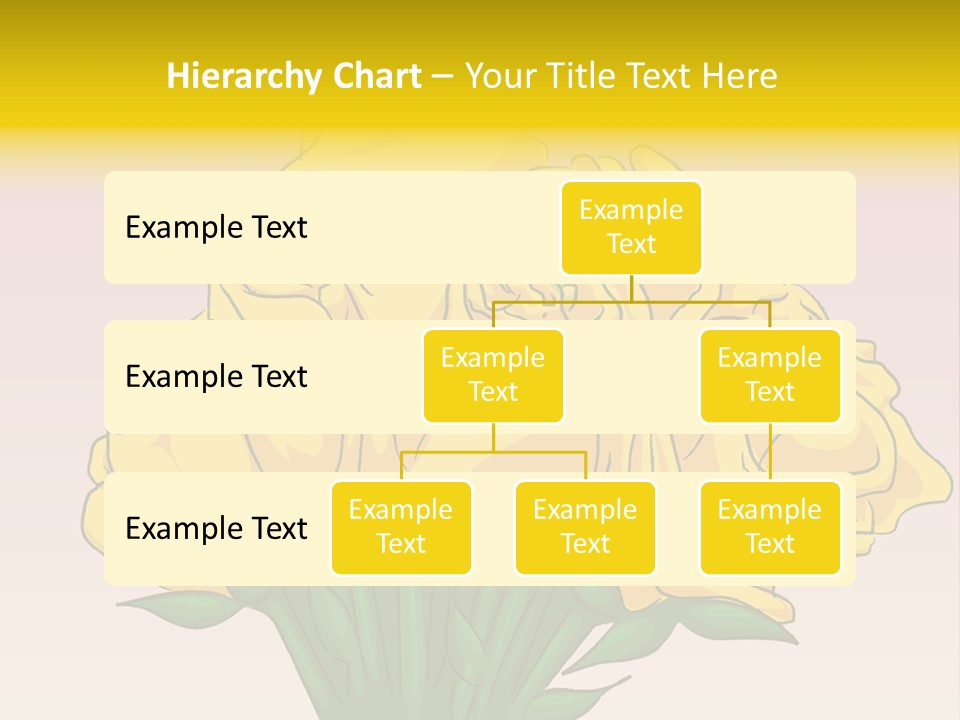 Hierarchy Chart – Your Title Text Here

Example Text

Example Text

Example Text

Example Text

Example Text

Example Text

Example Text

Example Text

Example Text